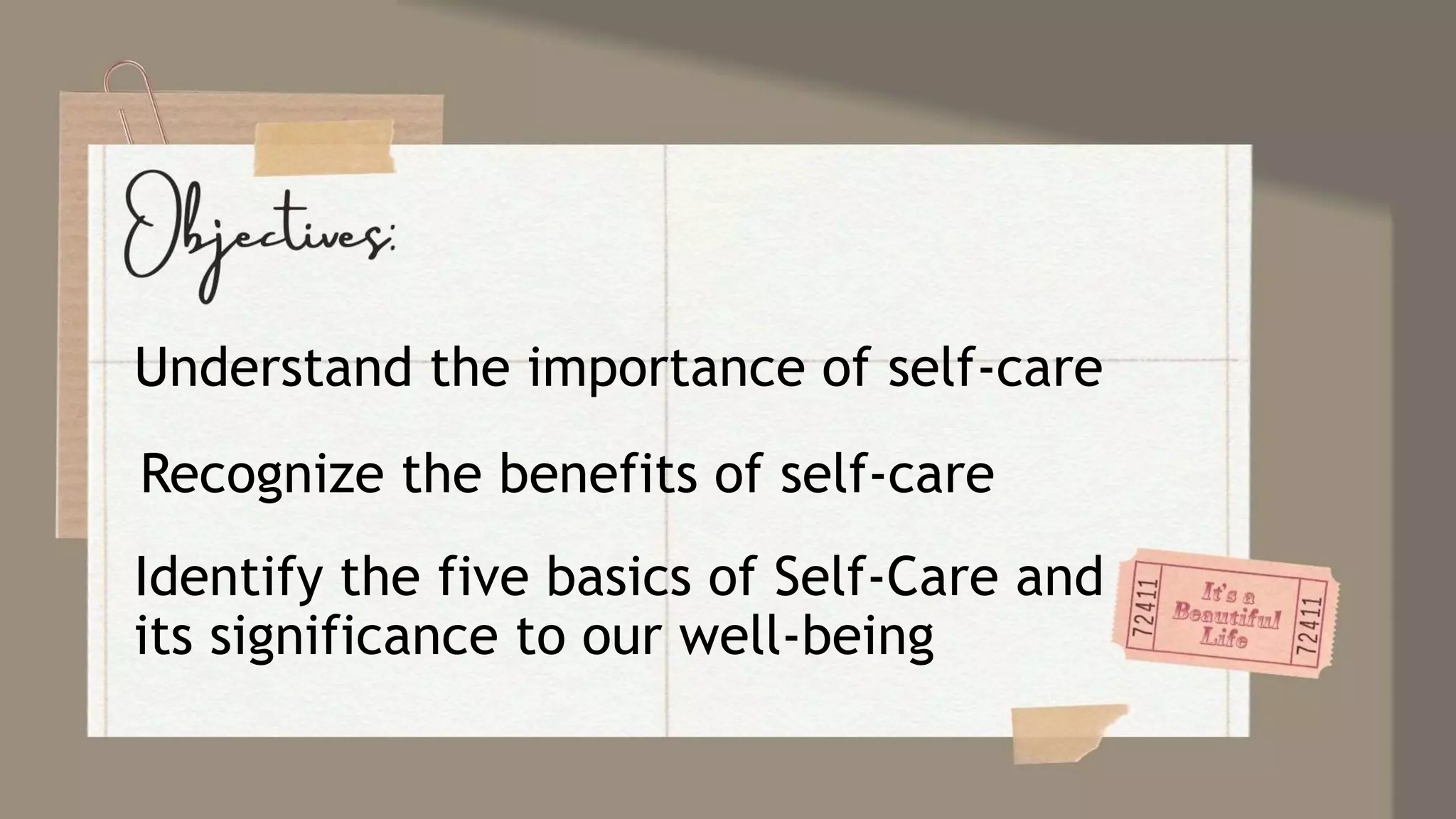 Objectives:

Understand the importance of self-care

Recognize the benefits of self-care

Identify the five basics of Self-Care and its significance to our well-being

72411
It's a Beautiful Life
72411